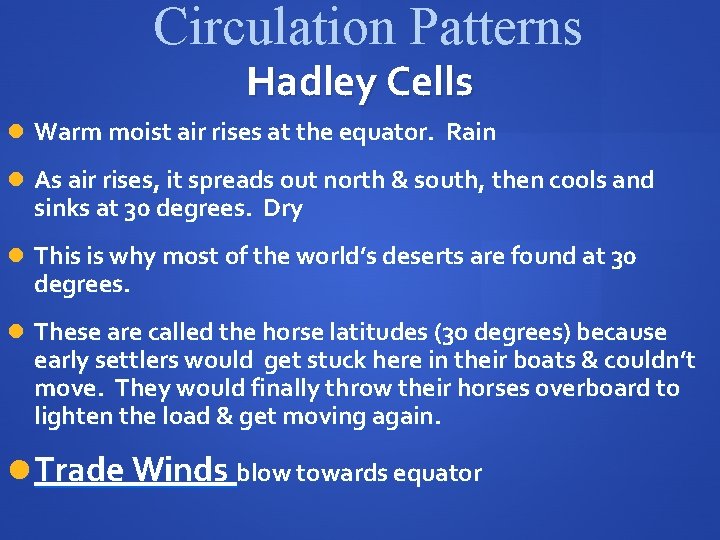 Circulation Patterns
Hadley Cells

Warm moist air rises at the equator. Rain

As air rises, it spreads out north & south, then cools and sinks at 30 degrees. Dry

This is why most of the world's deserts are found at 30 degrees.

These are called the horse latitudes (30 degrees) because early settlers would get stuck here in their boats & couldn't move. They would finally throw their horses overboard to lighten the load & get moving again.

Trade Winds blow towards equator